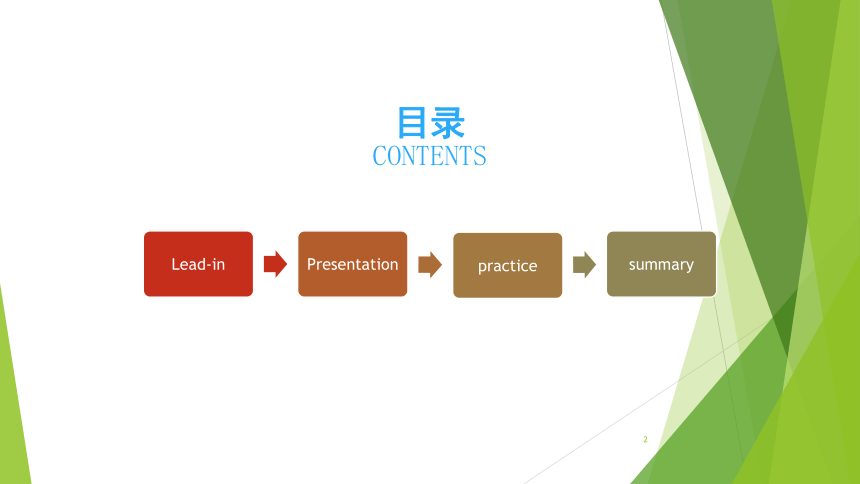 目录
CONTENTS

Lead-in

Presentation

practice

summary

2